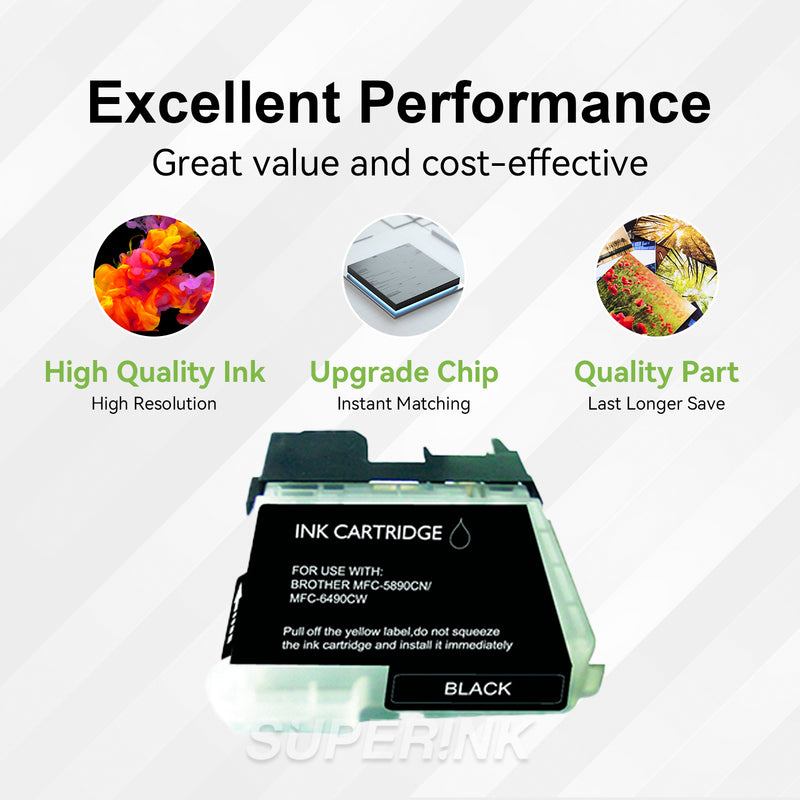 Excellent Performance

Great value and cost-effective

High Quality Ink
High Resolution

Upgrade Chip
Instant Matching

Quality Part
Last Longer Save

INK CARTRIDGE

FOR USE WITH:
BROTHER MFC-5890CN/
MFC-6490CW

Pull off the yellow label,do not squeeze the ink cartridge and install it immediately

BLACK

SUPER!NK